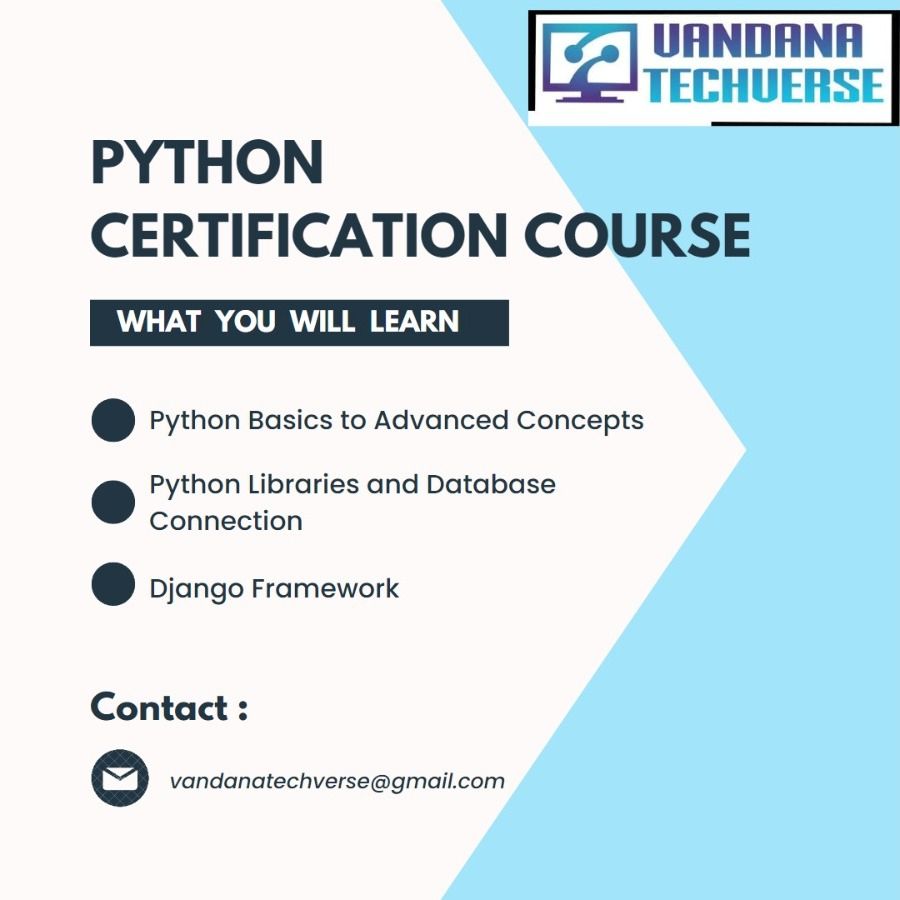 VANDANA TECHVERSE

PYTHON CERTIFICATION COURSE

WHAT YOU WILL LEARN

Python Basics to Advanced Concepts

Python Libraries and Database Connection

Django Framework

Contact :

vandanatechverse@gmail.com